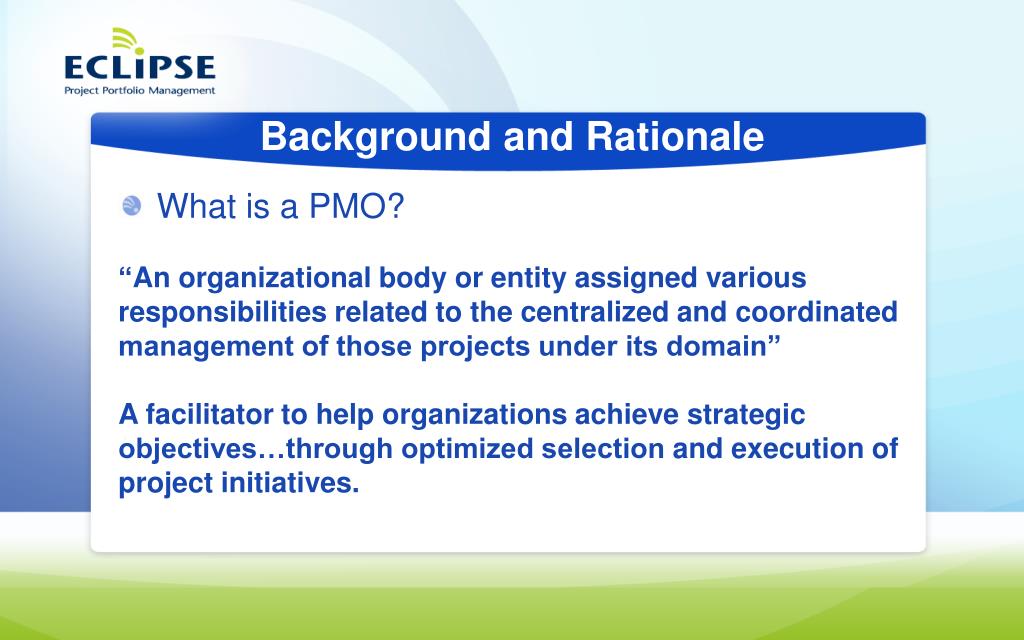 ECLIPSE
Project Portfolio Management

Background and Rationale

What is a PMO?

“An organizational body or entity assigned various responsibilities related to the centralized and coordinated management of those projects under its domain”

A facilitator to help organizations achieve strategic objectives…through optimized selection and execution of project initiatives.